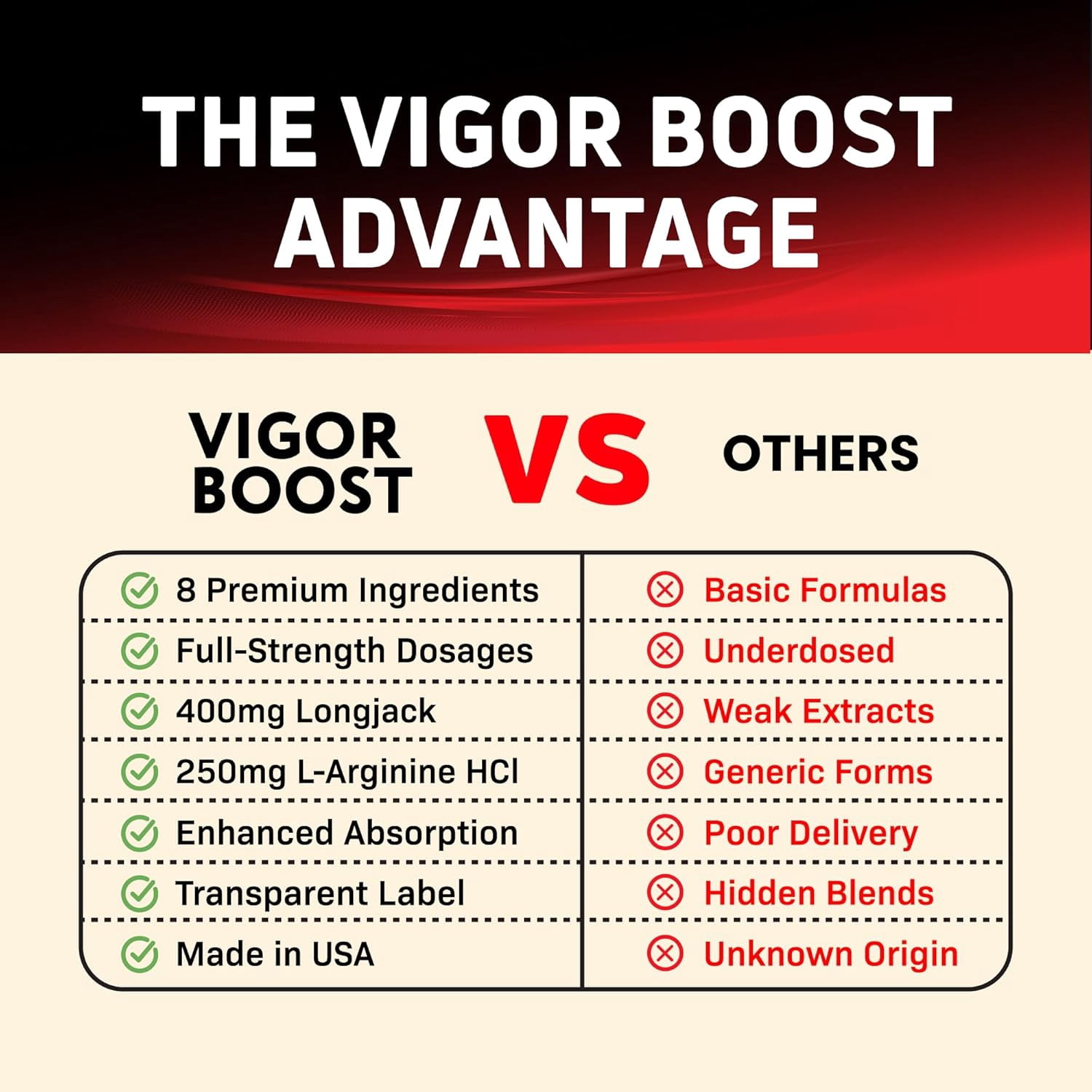 THE VIGOR BOOST ADVANTAGE

VIGOR BOOST VS OTHERS

| VIGOR BOOST | OTHERS |
|---|---|
| 8 Premium Ingredients | Basic Formulas |
| Full-Strength Dosages | Underdosed |
| 400mg Longjack | Weak Extracts |
| 250mg L-Arginine HCl | Generic Forms |
| Enhanced Absorption | Poor Delivery |
| Transparent Label | Hidden Blends |
| Made in USA | Unknown Origin |